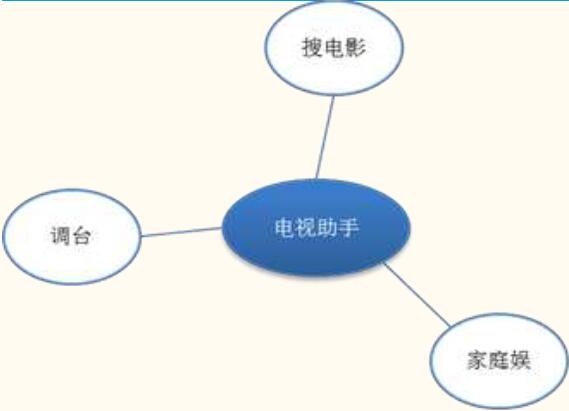 搜电影

调台

电视助手

家庭娱